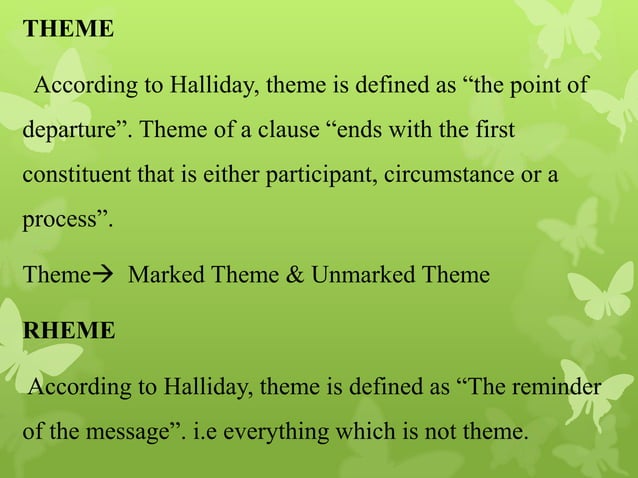 THEME

According to Halliday, theme is defined as “the point of departure”. Theme of a clause “ends with the first constituent that is either participant, circumstance or a process”.

Theme→ Marked Theme & Unmarked Theme

RHEME

According to Halliday, theme is defined as “The reminder of the message”. i.e everything which is not theme.